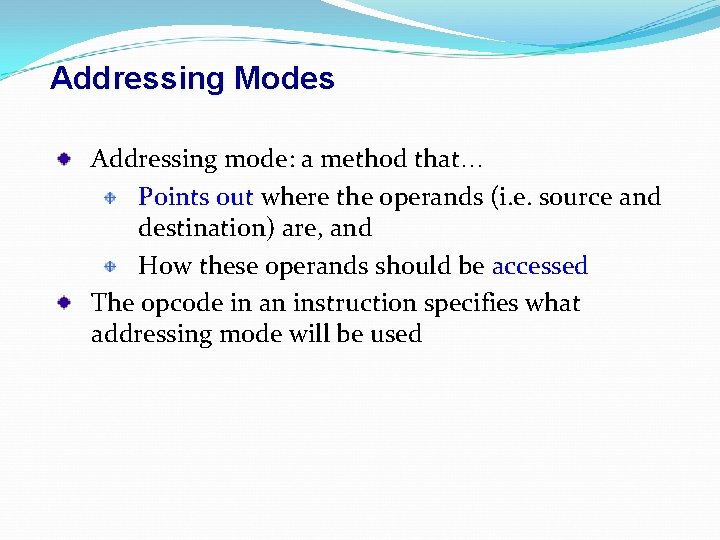 Addressing Modes

Addressing mode: a method that…

Points out where the operands (i.e. source and destination) are, and

How these operands should be accessed

The opcode in an instruction specifies what addressing mode will be used